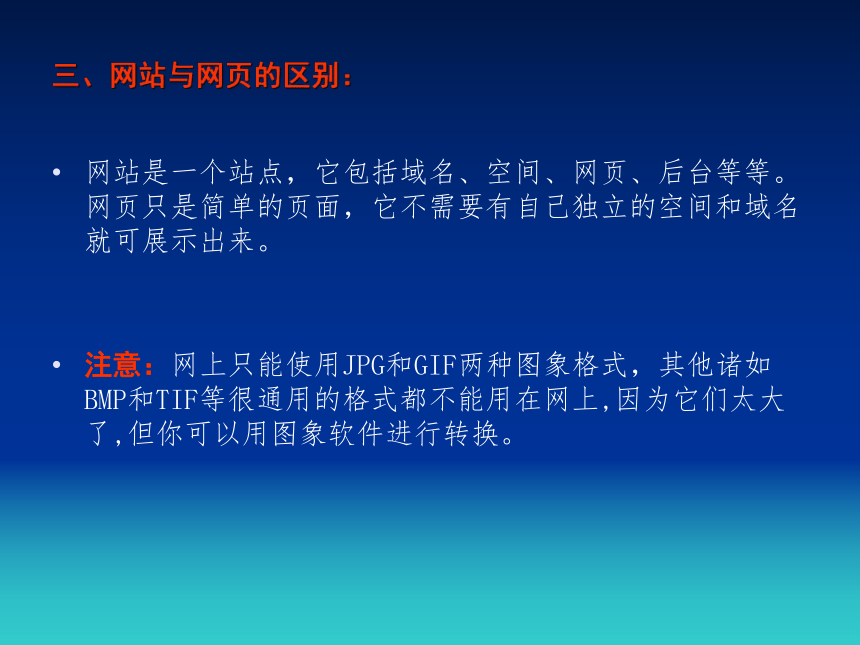 三、网站与网页的区别：

• 网站是一个站点，它包括域名、空间、网页、后台等等。网页只是简单的页面，它不需要有自己独立的空间和域名就可展示出来。

• 注意：网上只能使用JPG和GIF两种图象格式，其他诸如BMP和TIF等很通用的格式都不能用在网上,因为它们太大了,但你可以用图象软件进行转换。